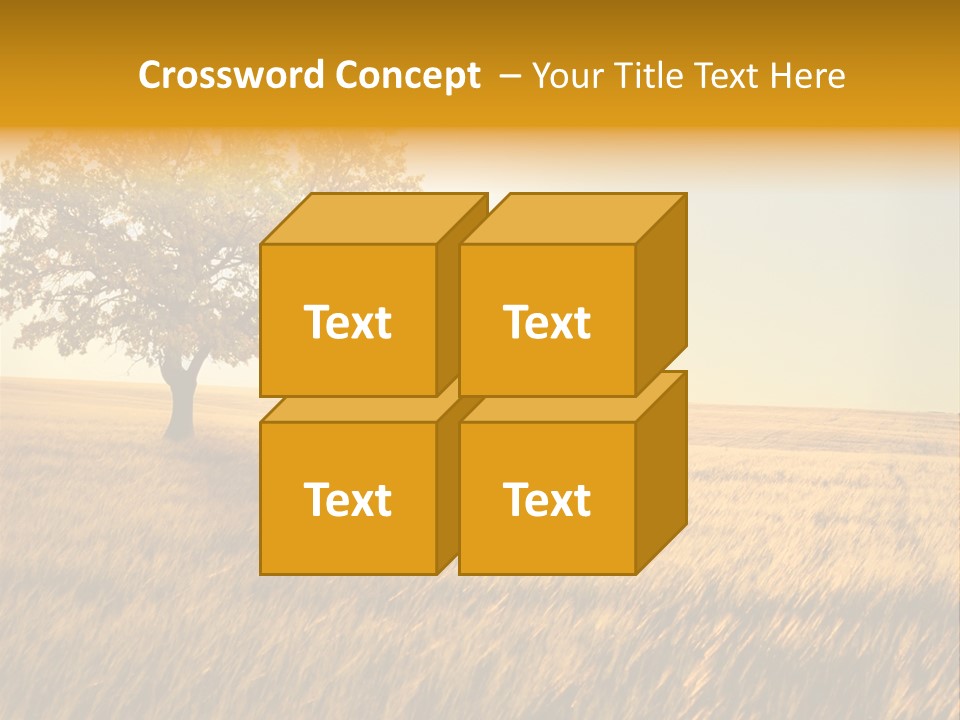 Crossword Concept – Your Title Text Here

Text

Text

Text

Text